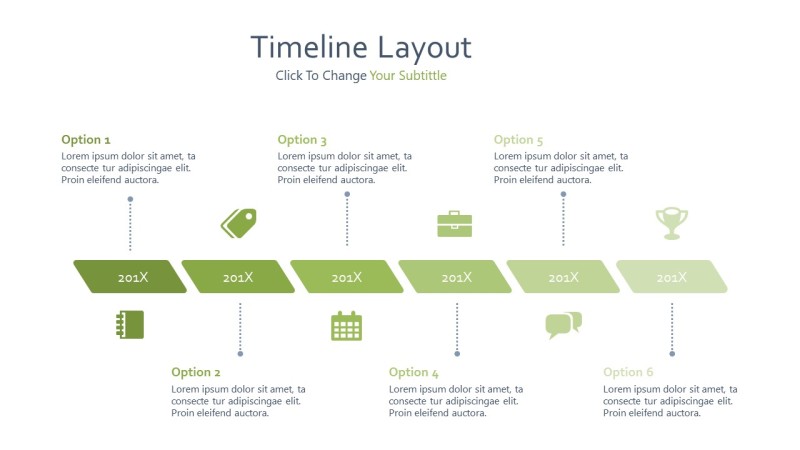 Timeline Layout
Click To Change Your Subtittle

Option 1
Lorem ipsum dolor sit amet, ta consecte tur adipiscingae elit. Proin eleifend auctora.

Option 3
Lorem ipsum dolor sit amet, ta consecte tur adipiscingae elit. Proin eleifend auctora.

Option 5
Lorem ipsum dolor sit amet, ta consecte tur adipiscingae elit. Proin eleifend auctora.

201X 201X 201X 201X 201X 201X

Option 2
Lorem ipsum dolor sit amet, ta consecte tur adipiscingae elit. Proin eleifend auctora.

Option 4
Lorem ipsum dolor sit amet, ta consecte tur adipiscingae elit. Proin eleifend auctora.

Option 6
Lorem ipsum dolor sit amet, ta consecte tur adipiscingae elit. Proin eleifend auctora.